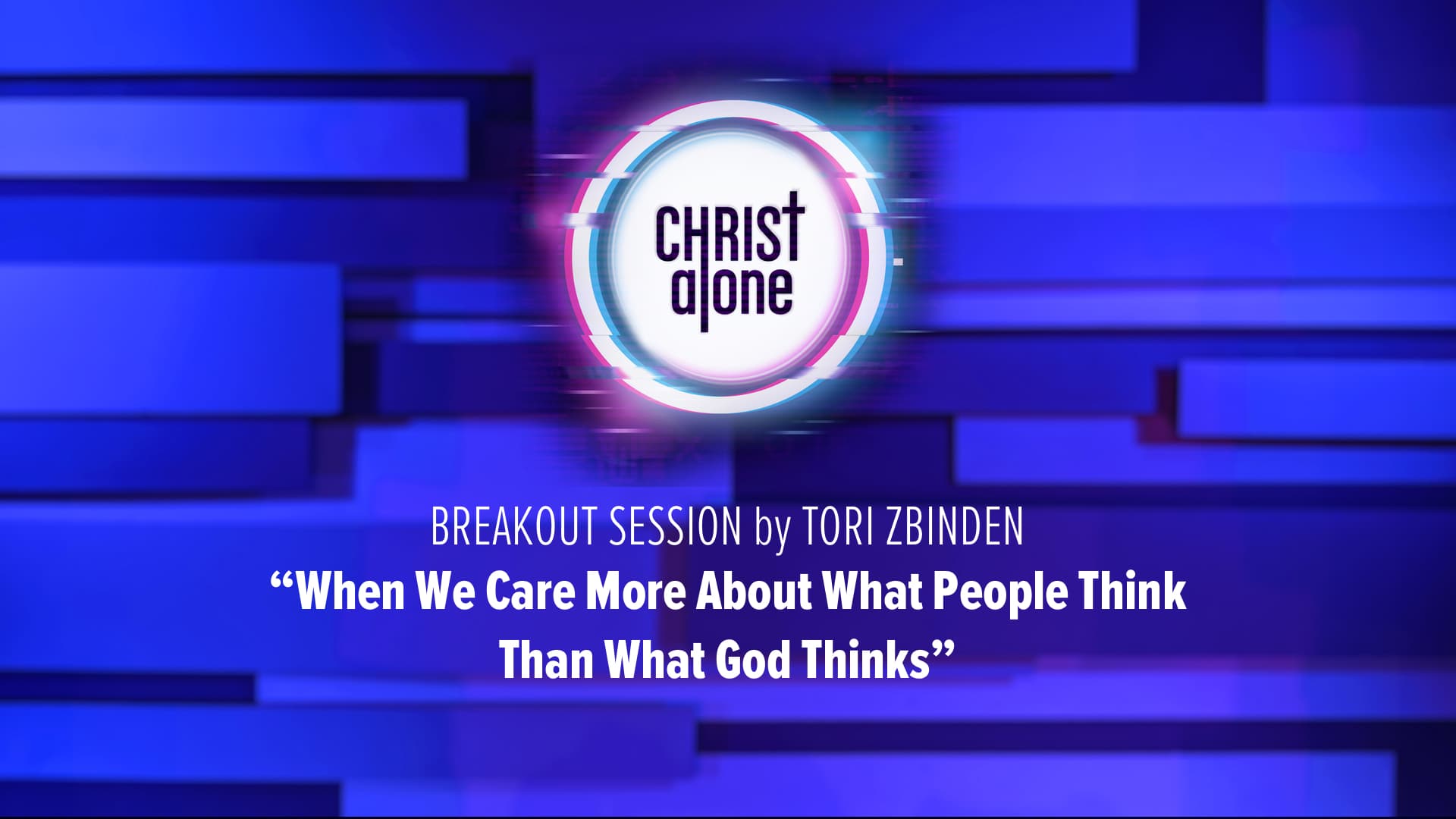 CHRIST alone

BREAKOUT SESSION by TORI ZBINDEN
“When We Care More About What People Think Than What God Thinks”